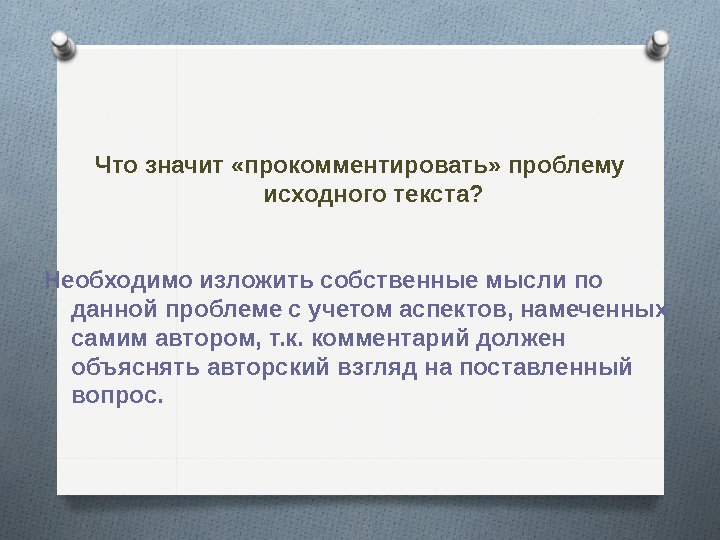 Что значит «прокомментировать» проблему исходного текста?

Необходимо изложить собственные мысли по данной проблеме с учетом аспектов, намеченных самим автором, т.к. комментарий должен объяснять авторский взгляд на поставленный вопрос.